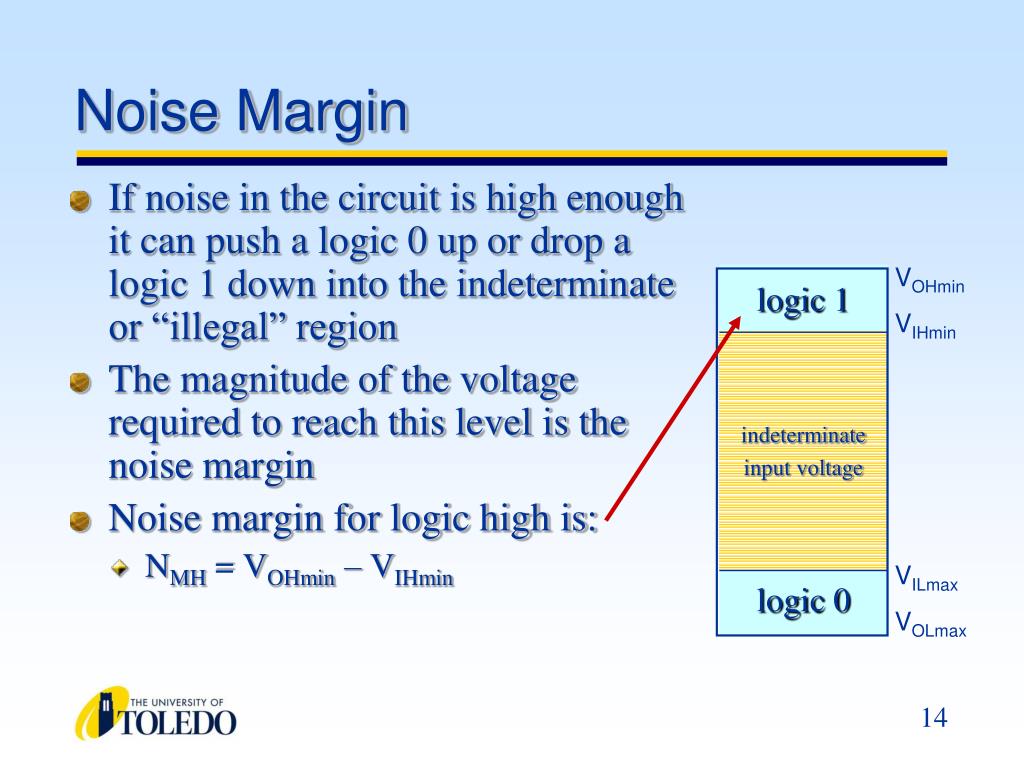 Noise Margin

If noise in the circuit is high enough it can push a logic 0 up or drop a logic 1 down into the indeterminate or “illegal” region

The magnitude of the voltage required to reach this level is the noise margin

Noise margin for logic high is:

$N_{MH} = V_{OHmin} – V_{IHmin}$

logic 1

indeterminate input voltage

logic 0

$V_{OHmin}$

$V_{IHmin}$

$V_{ILmax}$

$V_{OLmax}$

THE UNIVERSITY OF TOLEDO

14